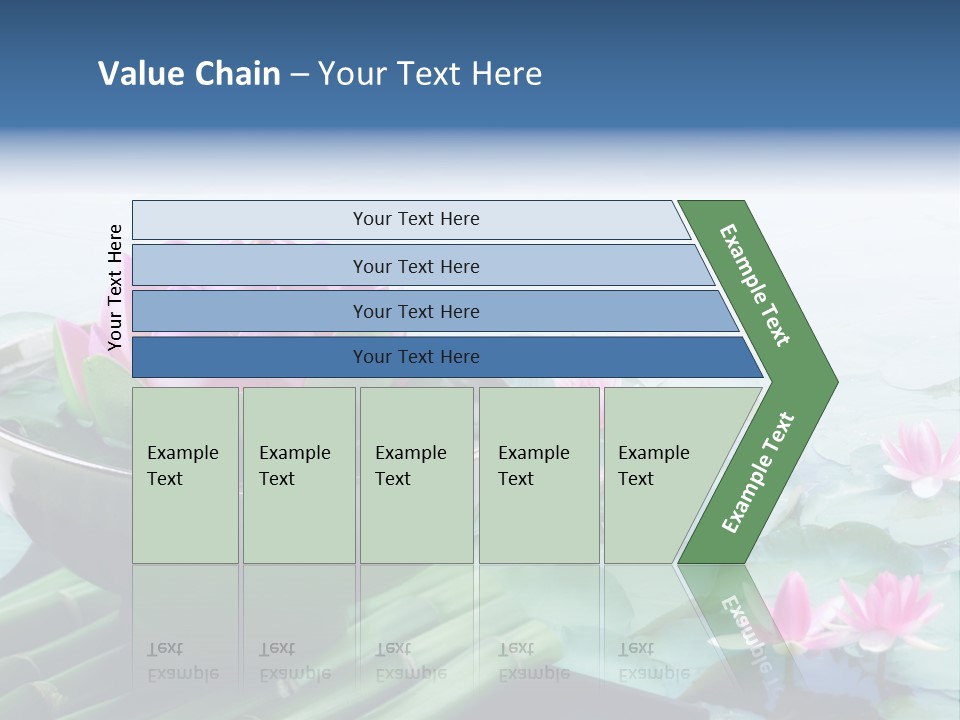 Value Chain – Your Text Here

Your Text Here

Your Text Here

Your Text Here

Your Text Here

Your Text Here

Example Text

Example Text

Example Text

Example Text

Example Text

Example Text

Example Text